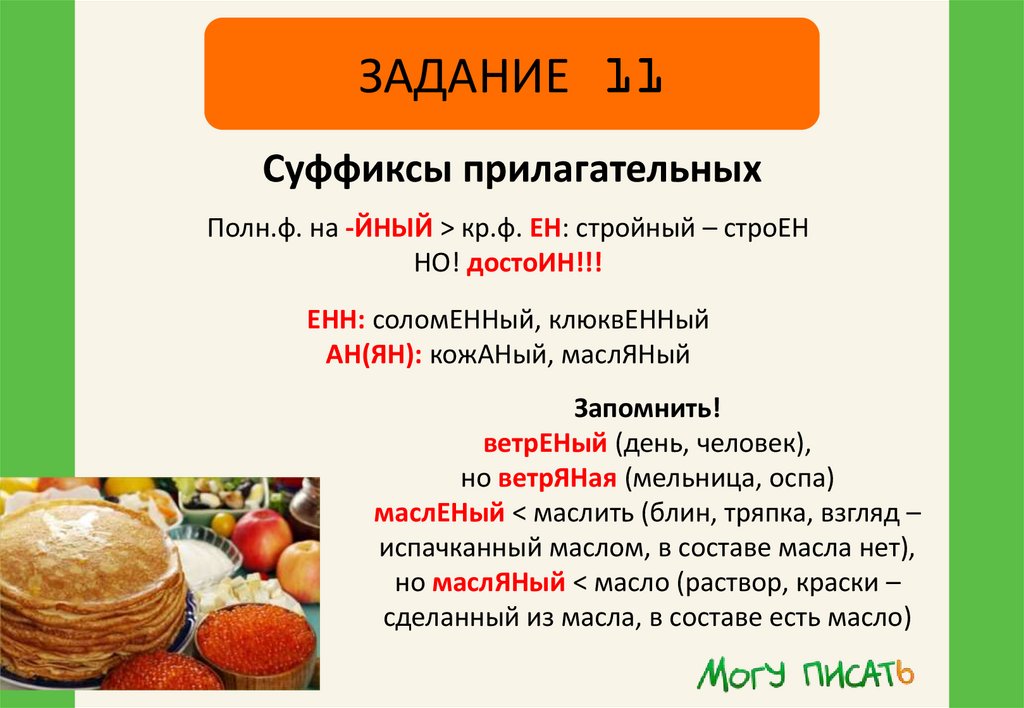 ЗАДАНИЕ 11

Суффиксы прилагательных

Полн.ф. на -ЙНЫЙ > кр.ф. ЕН: стройный – строЕН
НО! достоИН!!!

ЕНН: соломЕННый, клюквЕННый
АН(ЯН): кожАНый, маслЯНый

Запомнить!
ветрЕНый (день, человек),
но ветрЯНая (мельница, оспа)
маслЕНый < маслить (блин, тряпка, взгляд – испачканный маслом, в составе масла нет),
но маслЯНый < масло (раствор, краски – сделанный из масла, в составе есть масло)

МОГУ ПИСАТЬ